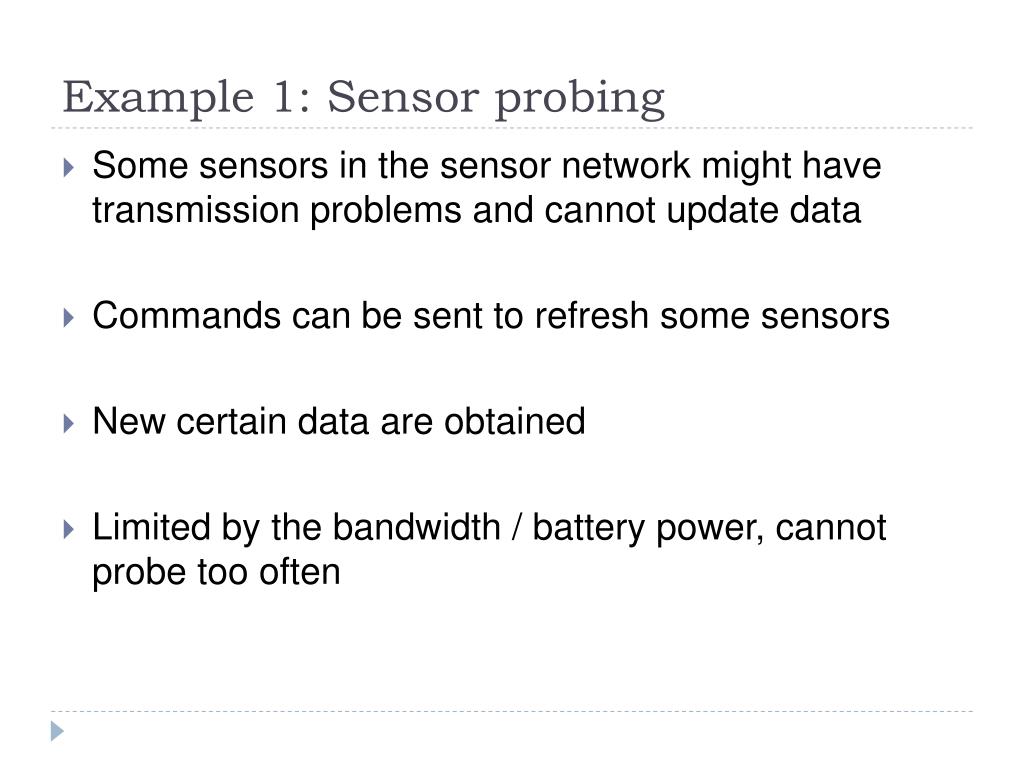 Example 1: Sensor probing

Some sensors in the sensor network might have transmission problems and cannot update data

Commands can be sent to refresh some sensors

New certain data are obtained

Limited by the bandwidth / battery power, cannot probe too often